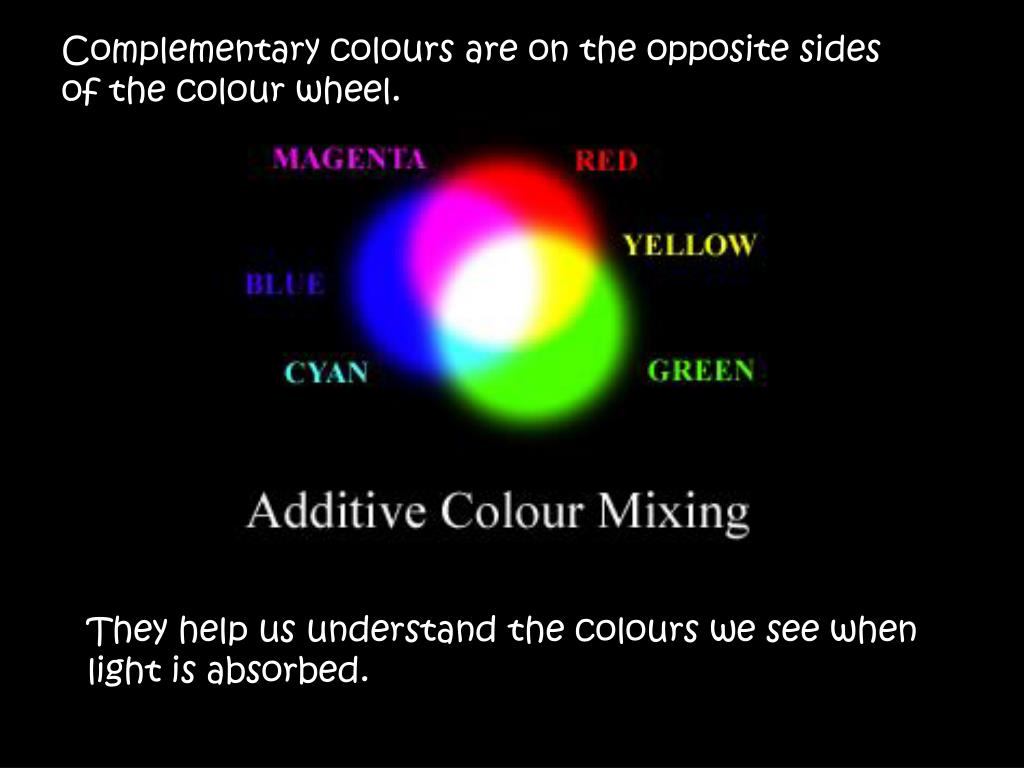 Complementary colours are on the opposite sides of the colour wheel.

MAGENTA
RED
YELLOW
BLUE
CYAN
GREEN

Additive Colour Mixing

They help us understand the colours we see when light is absorbed.